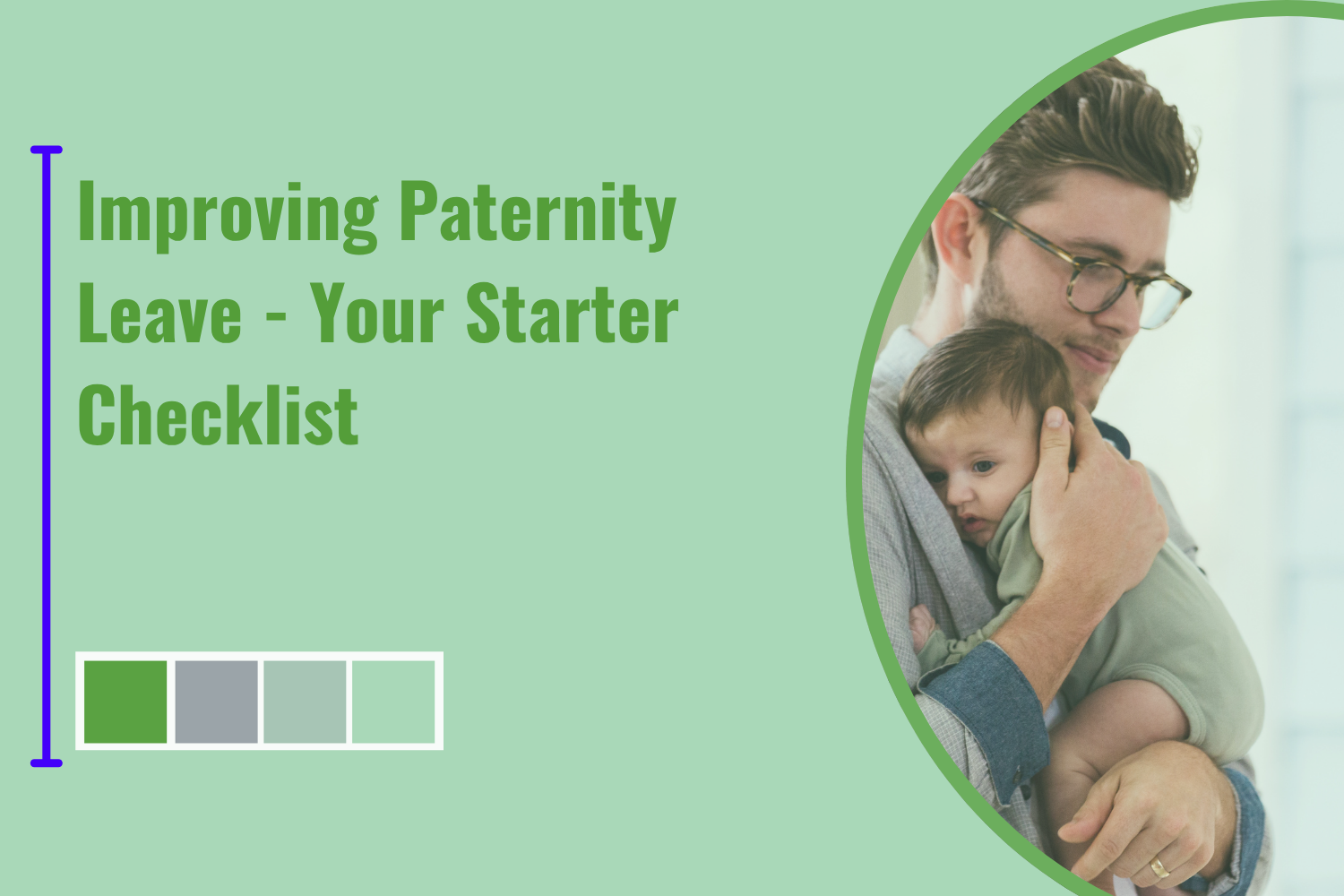 Improving Paternity Leave - Your Starter Checklist